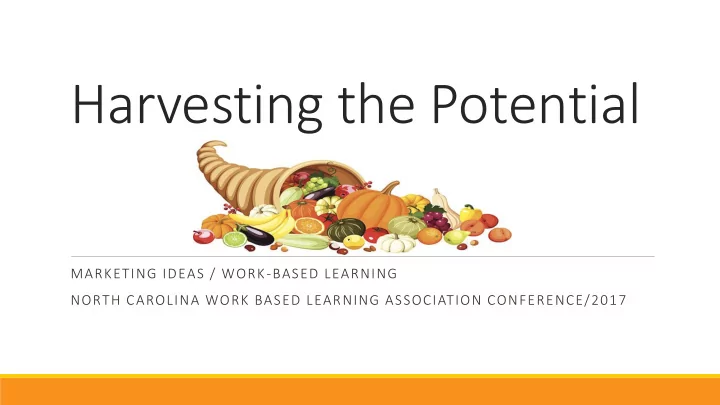 Harvesting the Potential

MARKETING IDEAS / WORK-BASED LEARNING

NORTH CAROLINA WORK BASED LEARNING ASSOCIATION CONFERENCE/2017